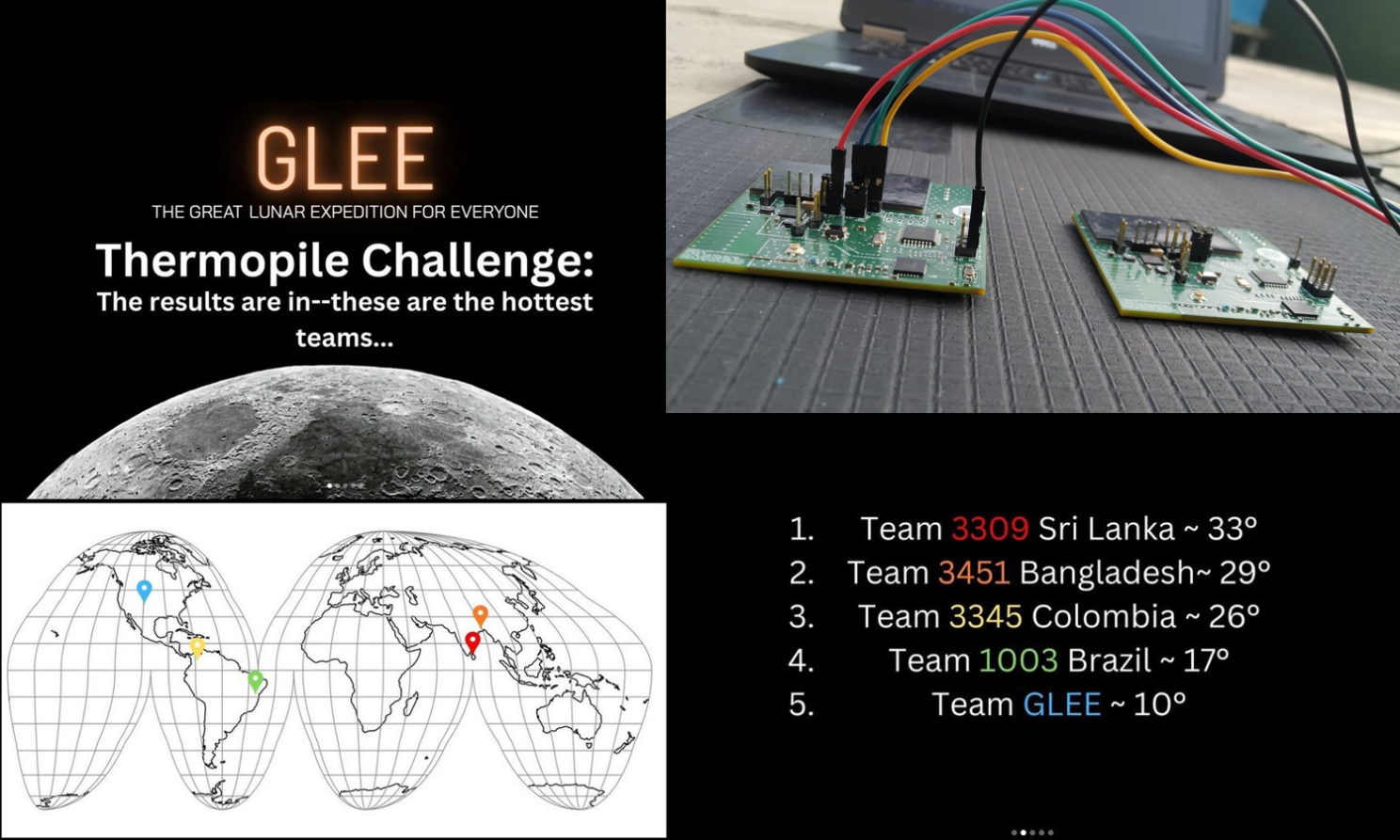 GLEE
THE GREAT LUNAR EXPEDITION FOR EVERYONE
Thermopile Challenge:
The results are in--these are the hottest teams...

1. Team 3309 Sri Lanka ~ 33°
2. Team 3451 Bangladesh~ 29°
3. Team 3345 Colombia ~ 26°
4. Team 1003 Brazil ~ 17°
5. Team GLEE ~ 10°